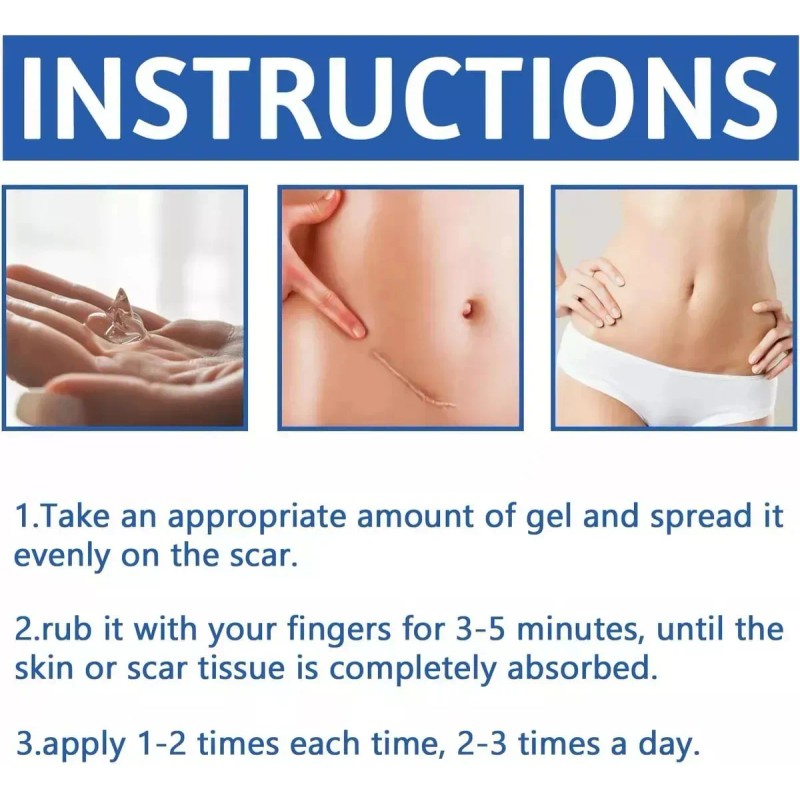 INSTRUCTIONS

1.Take an appropriate amount of gel and spread it evenly on the scar.

2.rub it with your fingers for 3-5 minutes, until the skin or scar tissue is completely absorbed.

3.apply 1-2 times each time, 2-3 times a day.